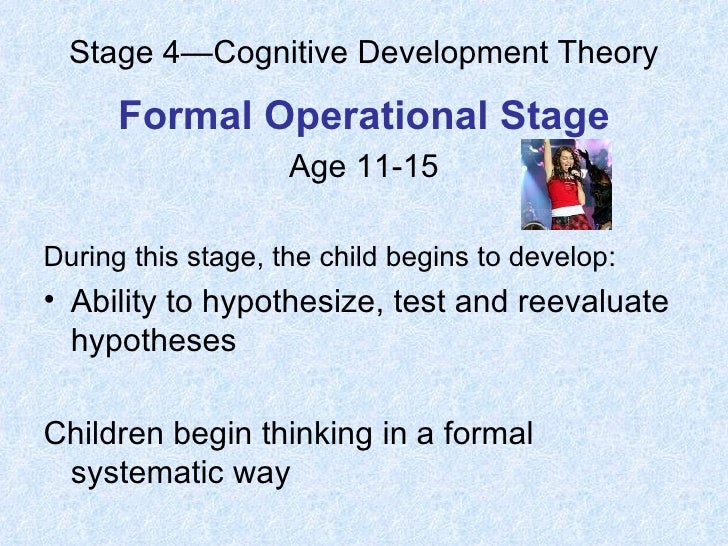 Stage 4—Cognitive Development Theory

Formal Operational Stage

Age 11-15

During this stage, the child begins to develop:

• Ability to hypothesize, test and reevaluate hypotheses

Children begin thinking in a formal systematic way